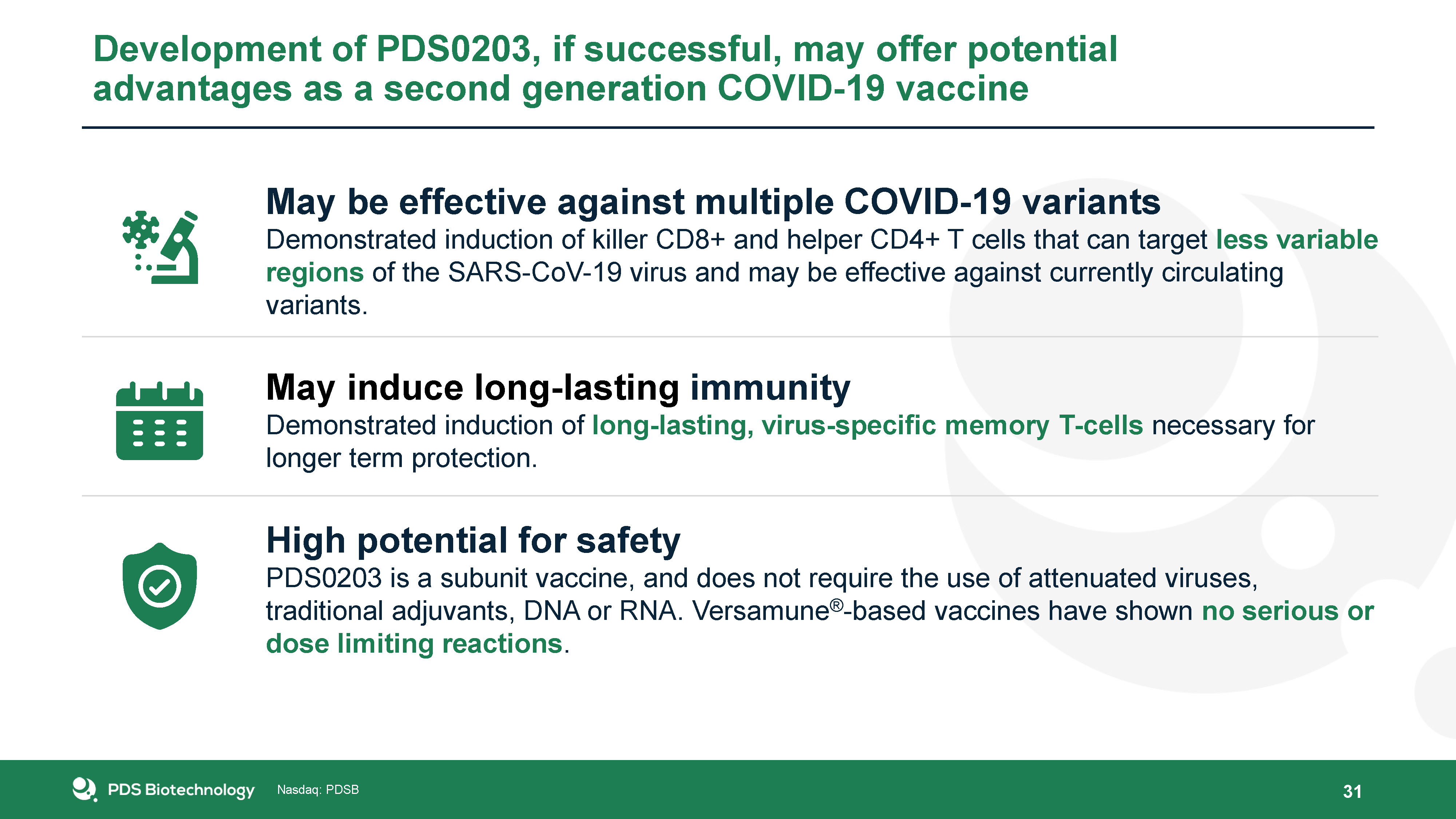 Development of PDS0203, if successful, may offer potential advantages as a second generation COVID-19 vaccine

May be effective against multiple COVID-19 variants
Demonstrated induction of killer CD8+ and helper CD4+ T cells that can target less variable regions of the SARS-CoV-19 virus and may be effective against currently circulating variants.

May induce long-lasting immunity
Demonstrated induction of long-lasting, virus-specific memory T-cells necessary for longer term protection.

High potential for safety
PDS0203 is a subunit vaccine, and does not require the use of attenuated viruses, traditional adjuvants, DNA or RNA. Versamune®-based vaccines have shown no serious or dose limiting reactions.

PDS Biotechnology Nasdaq: PDSB 31